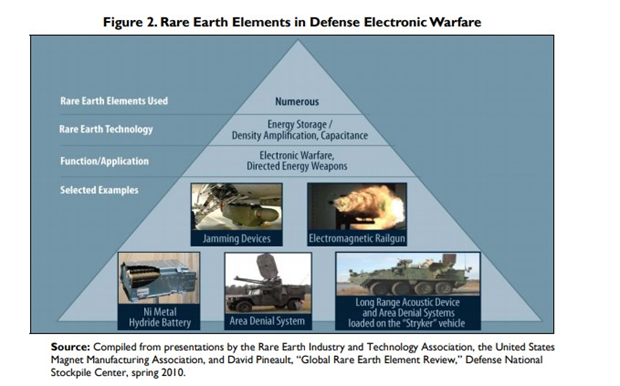 Figure 2. Rare Earth Elements in Defense Electronic Warfare

Rare Earth Elements Used

Numerous

Rare Earth Technology

Energy Storage / Density Amplification, Capacitance

Function/Application

Electronic Warfare, Directed Energy Weapons

Selected Examples

Jamming Devices

Electromagnetic Railgun

Ni Metal Hydride Battery

Area Denial System

Long Range Acoustic Device and Area Denial Systems loaded on the "Stryker" vehicle

Source: Compiled from presentations by the Rare Earth Industry and Technology Association, the United States Magnet Manufacturing Association, and David Pineault, "Global Rare Earth Element Review," Defense National Stockpile Center, spring 2010.